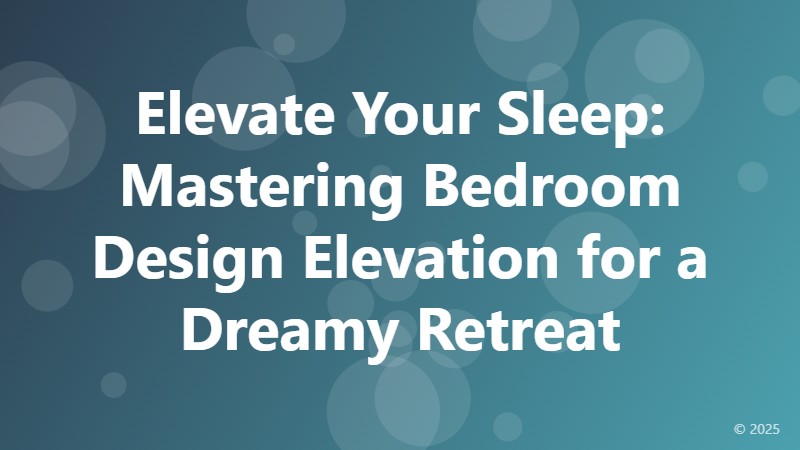 Elevate Your Sleep: Mastering Bedroom Design Elevation for a Dreamy Retreat

© 2025